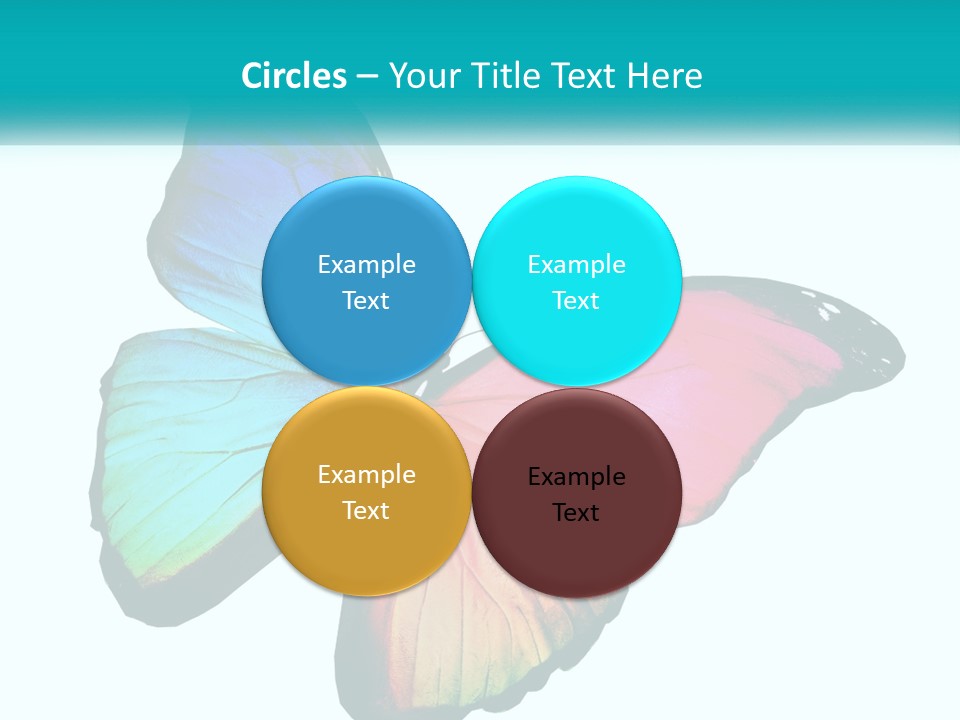 Circles – Your Title Text Here

Example Text

Example Text

Example Text

Example Text